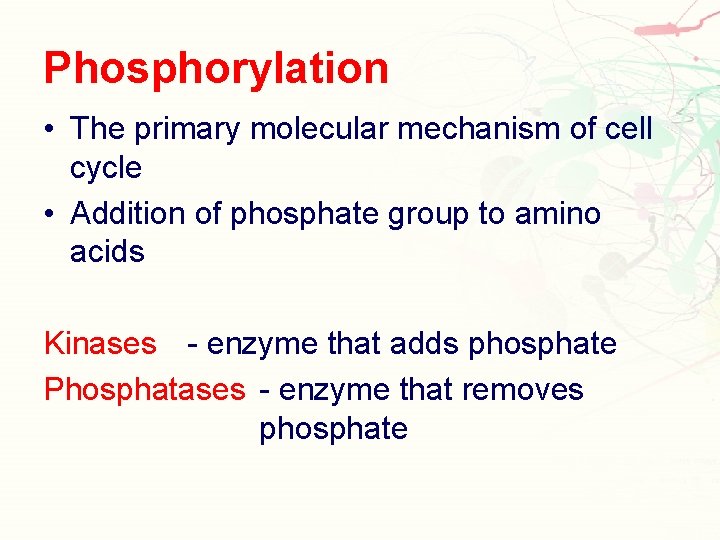 Phosphorylation

• The primary molecular mechanism of cell cycle
• Addition of phosphate group to amino acids

Kinases - enzyme that adds phosphate
Phosphatases - enzyme that removes phosphate